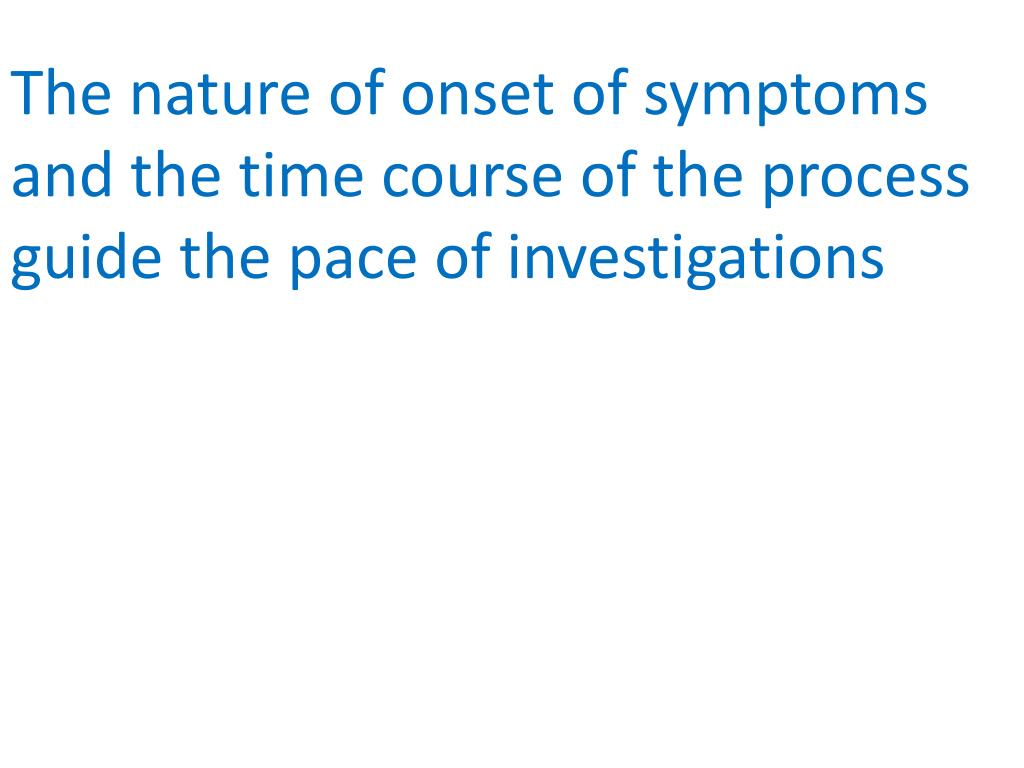 The nature of onset of symptoms and the time course of the process guide the pace of investigations